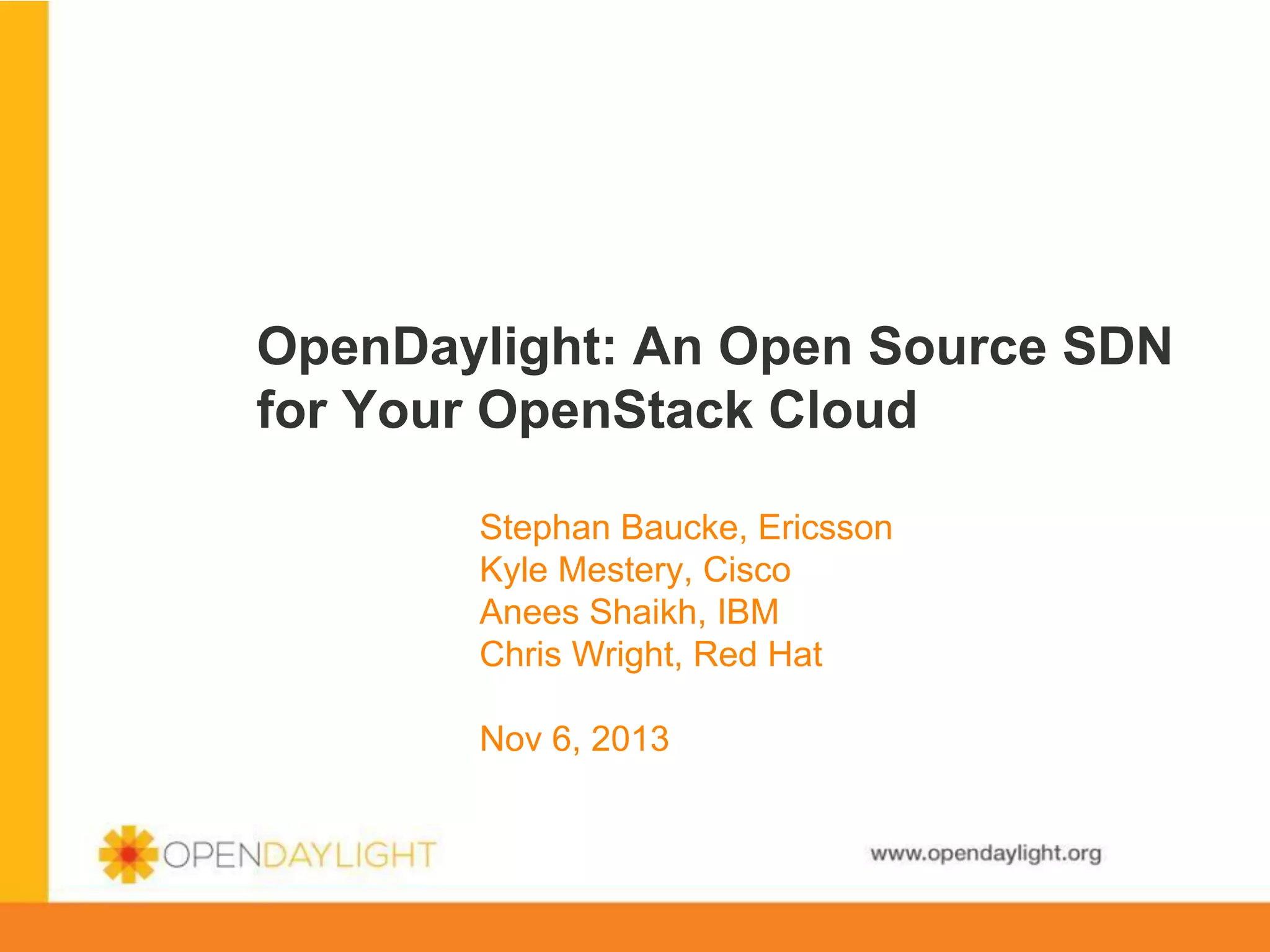 OpenDaylight: An Open Source SDN for Your OpenStack Cloud

Stephan Baucke, Ericsson
Kyle Mestery, Cisco
Anees Shaikh, IBM
Chris Wright, Red Hat

Nov 6, 2013

OPENDAYLIGHT

www.opendaylight.org